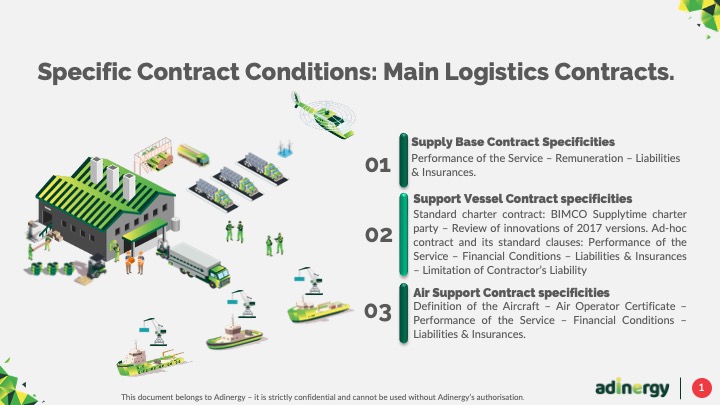 Specific Contract Conditions: Main Logistics Contracts.

01

Supply Base Contract Specificities

Performance of the Service – Remuneration – Liabilities & Insurances.

02

Support Vessel Contract specificities

Standard charter contract: BIMCO Supplytime charter party – Review of innovations of 2017 versions. Ad-hoc contract and its standard clauses: Performance of the Service – Financial Conditions – Liabilities & Insurances – Limitation of Contractor's Liability

03

Air Support Contract specificities

Definition of the Aircraft – Air Operator Certificate – Performance of the Service – Financial Conditions – Liabilities & Insurances.

This document belongs to Adinergy – it is strictly confidential and cannot be used without Adinergy's authorisation.

adinergy

1